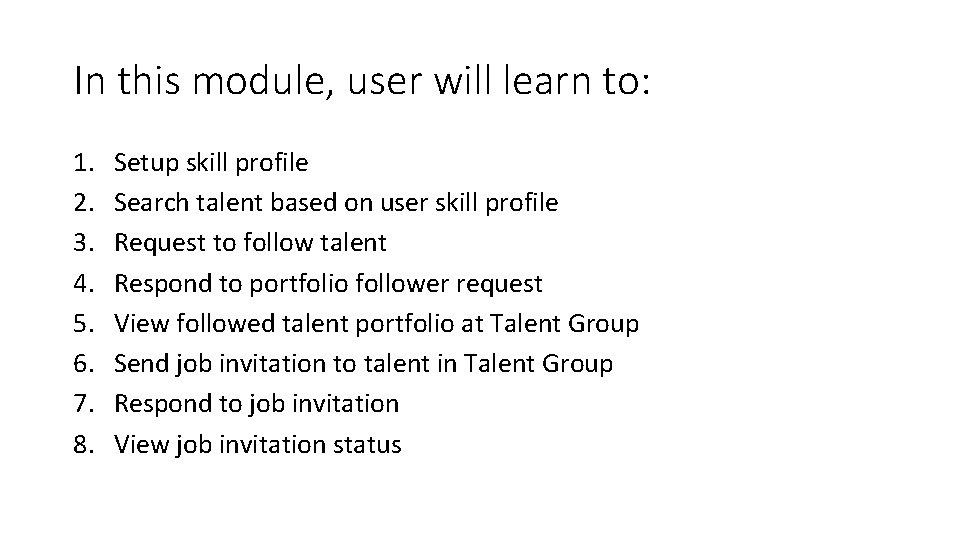 In this module, user will learn to:

1. Setup skill profile
2. Search talent based on user skill profile
3. Request to follow talent
4. Respond to portfolio follower request
5. View followed talent portfolio at Talent Group
6. Send job invitation to talent in Talent Group
7. Respond to job invitation
8. View job invitation status